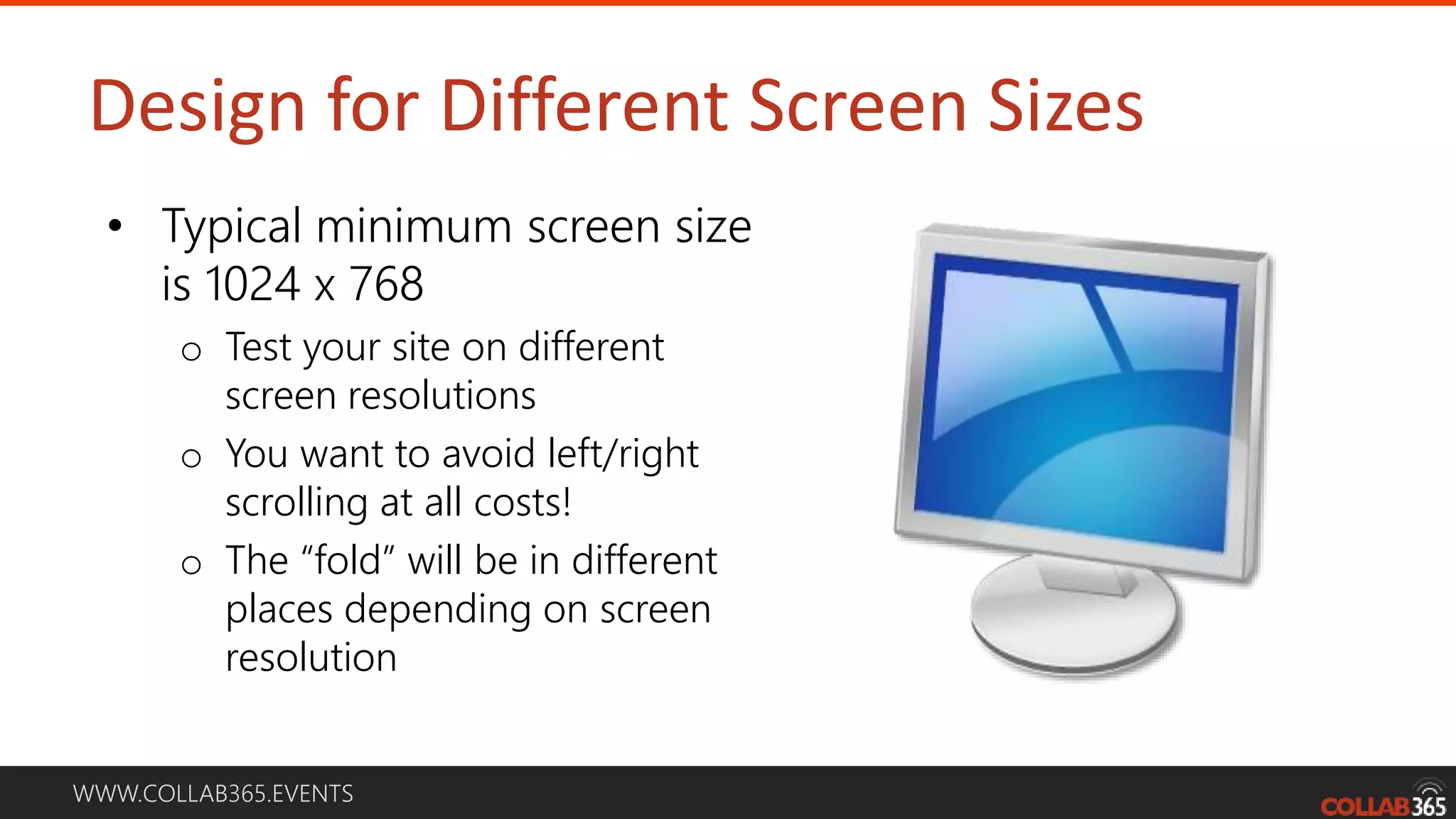 Design for Different Screen Sizes

• Typical minimum screen size is 1024 x 768
  o Test your site on different screen resolutions
  o You want to avoid left/right scrolling at all costs!
  o The “fold” will be in different places depending on screen resolution

WWW.COLLAB365.EVENTS

COLLAB365